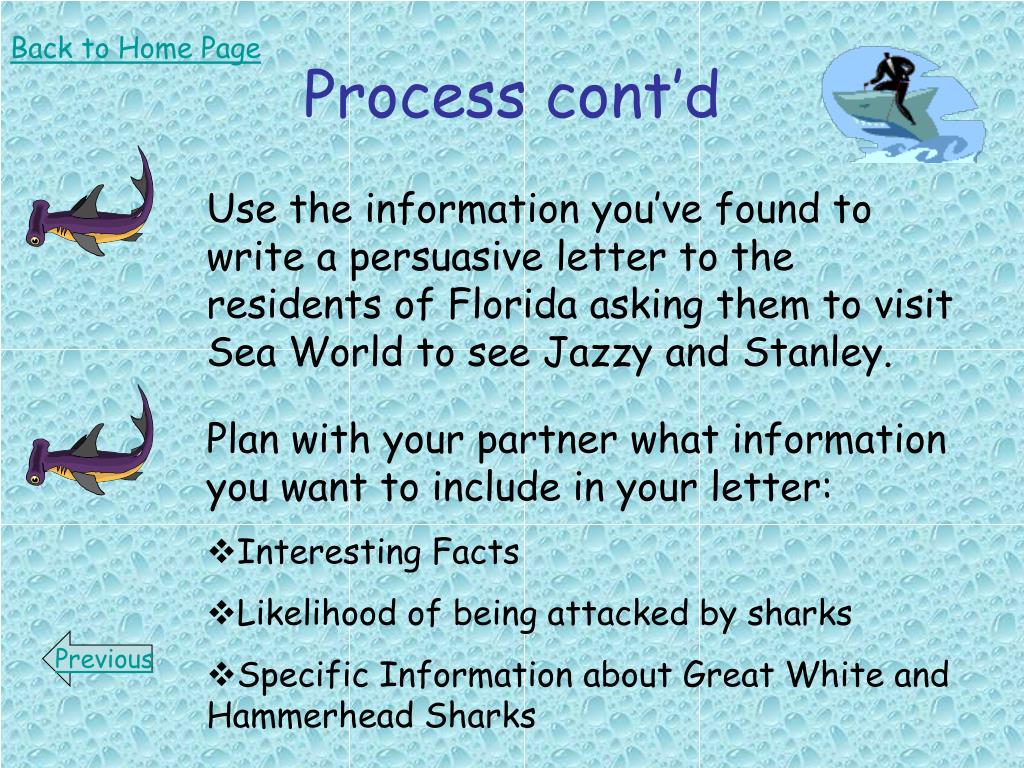 Back to Home Page

Process cont’d

Use the information you’ve found to write a persuasive letter to the residents of Florida asking them to visit Sea World to see Jazzy and Stanley.

Plan with your partner what information you want to include in your letter:

❖Interesting Facts

❖Likelihood of being attacked by sharks

❖Specific Information about Great White and Hammerhead Sharks

Previous